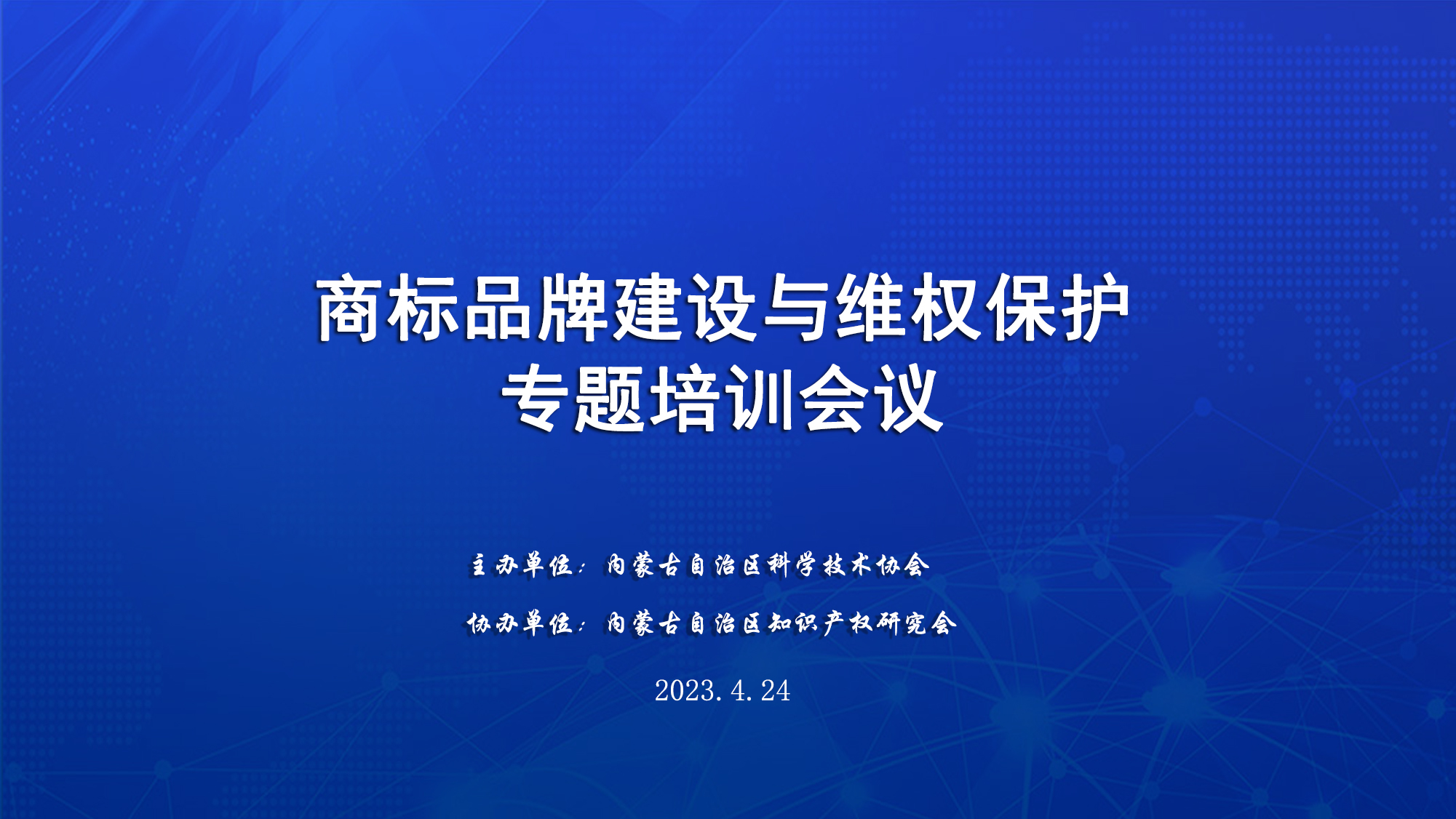 商标品牌建设与维权保护
专题培训会议

主办单位：内蒙古自治区科学技术协会

协办单位：内蒙古自治区知识产权研究会

2023.4.24